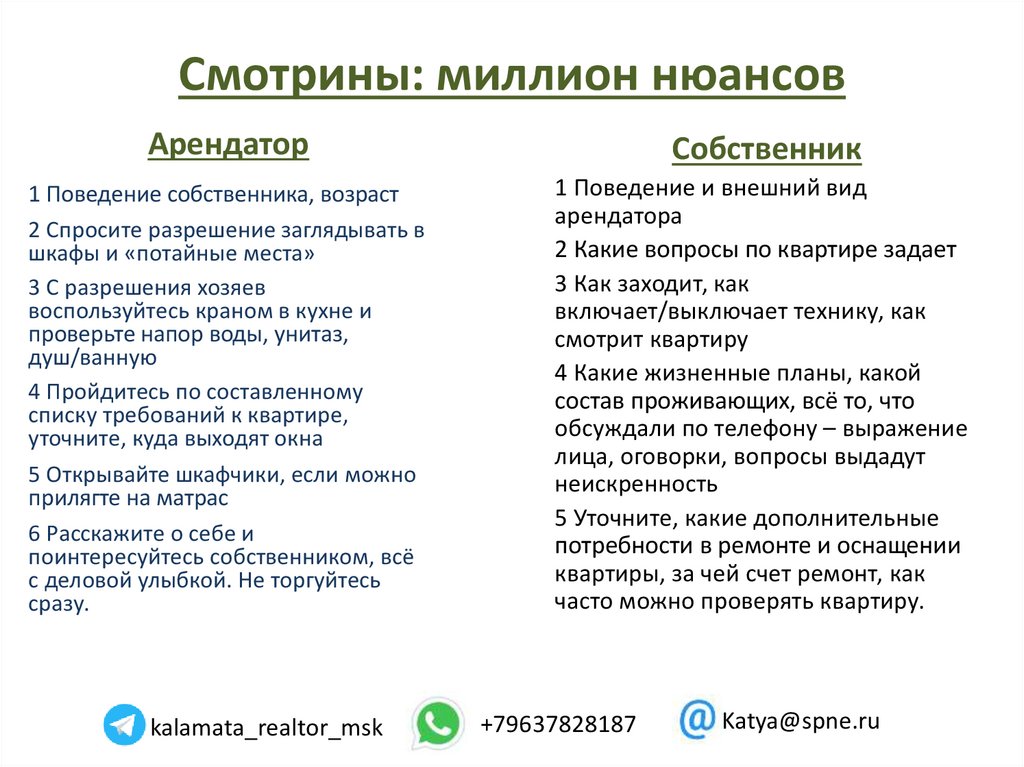 Смотрины: миллион нюансов

Арендатор

1 Поведение собственника, возраст

2 Спросите разрешение заглядывать в шкафы и «потайные места»

3 С разрешения хозяев воспользуйтесь краном в кухне и проверьте напор воды, унитаз, душ/ванную

4 Пройдитесь по составленному списку требований к квартире, уточните, куда выходят окна

5 Открывайте шкафчики, если можно прилягте на матрас

6 Расскажите о себе и поинтересуйтесь собственником, всё с деловой улыбкой. Не торгуйтесь сразу.

Собственник

1 Поведение и внешний вид арендатора

2 Какие вопросы по квартире задает

3 Как заходит, как включает/выключает технику, как смотрит квартиру

4 Какие жизненные планы, какой состав проживающих, всё то, что обсуждали по телефону – выражение лица, оговорки, вопросы выдадут неискренность

5 Уточните, какие дополнительные потребности в ремонте и оснащении квартиры, за чей счет ремонт, как часто можно проверять квартиру.

kalamata_realtor_msk

+79637828187

Katya@spne.ru